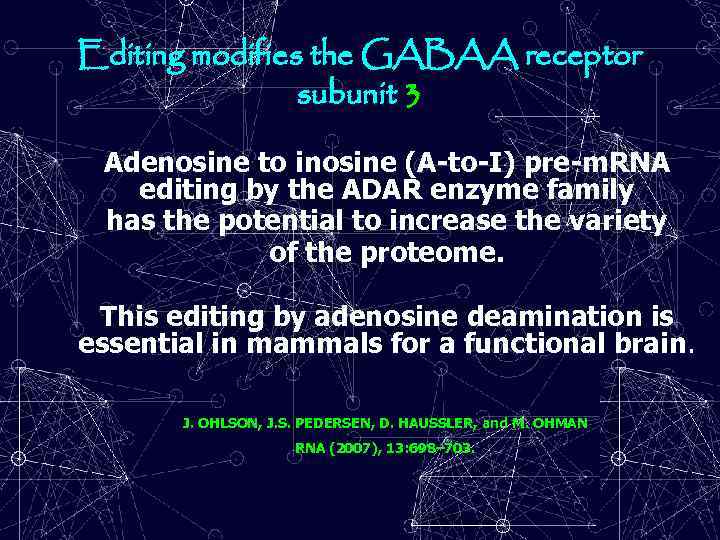 Editing modifies the GABAA receptor subunit 3

Adenosine to inosine (A-to-I) pre-mRNA editing by the ADAR enzyme family has the potential to increase the variety of the proteome.

This editing by adenosine deamination is essential in mammals for a functional brain.

J. OHLSON, J.S. PEDERSEN, D. HAUSSLER, and M. OHMAN
RNA (2007), 13:698–703.